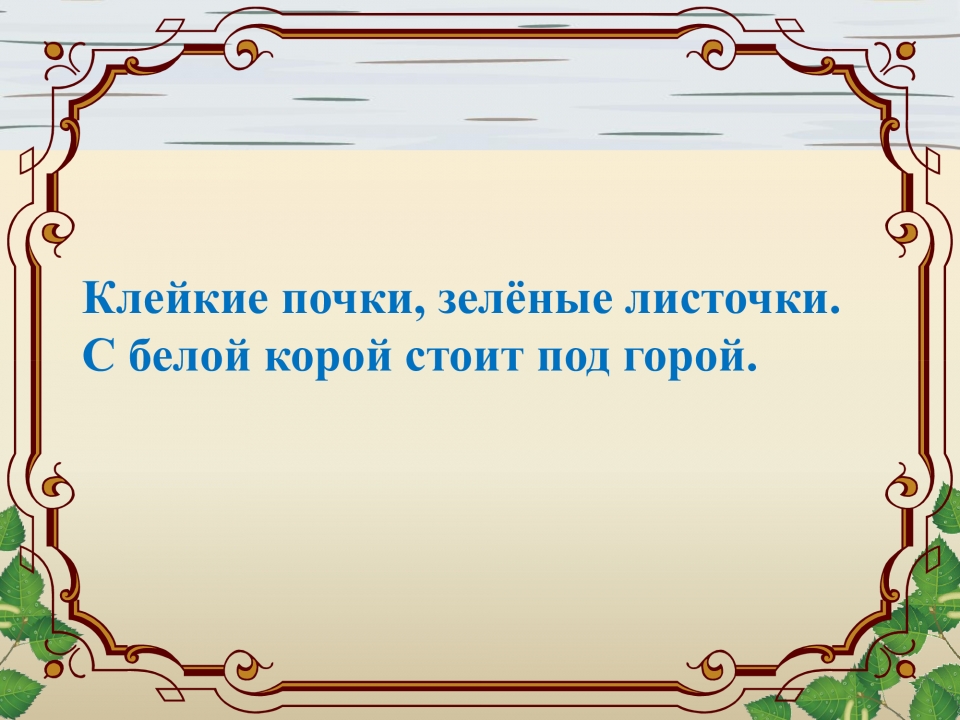 Клейкие почки, зелёные листочки.
С белой корой стоит под горой.